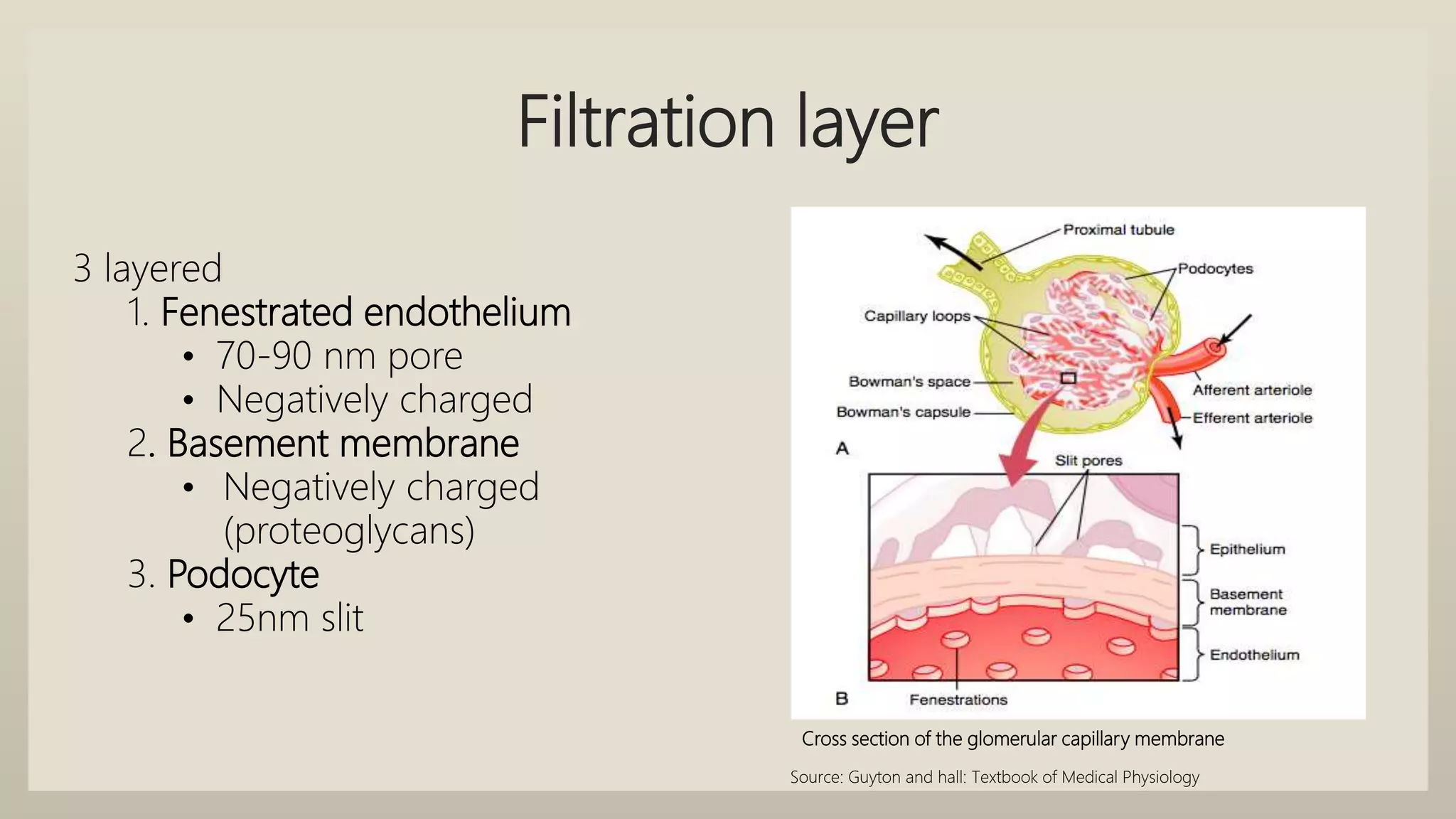 Filtration layer

3 layered
1. Fenestrated endothelium
• 70-90 nm pore
• Negatively charged
2. Basement membrane
• Negatively charged (proteoglycans)
3. Podocyte
• 25nm slit

Proximal tubule
Podocytes
Capillary loops
Bowman's space
Bowman's capsule
Afferent arteriole
Efferent arteriole
A
Slit pores
Epithelium
Basement membrane
Endothelium
B
Fenestrations

Cross section of the glomerular capillary membrane

Source: Guyton and hall: Textbook of Medical Physiology